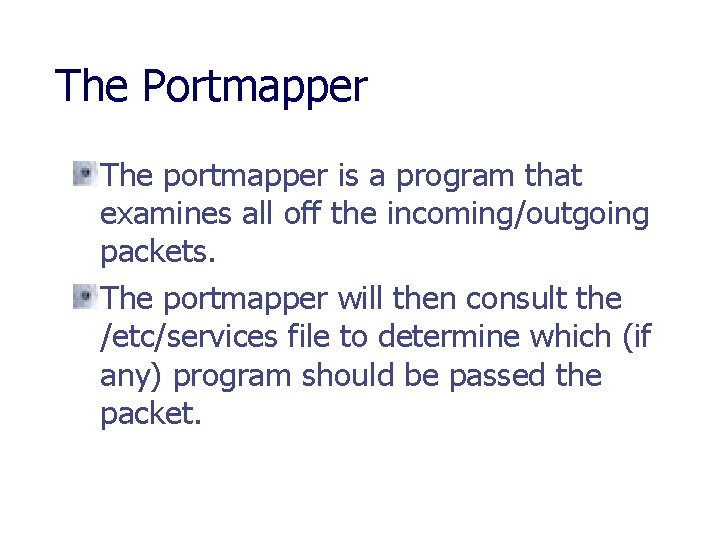 The Portmapper

The portmapper is a program that examines all off the incoming/outgoing packets.

The portmapper will then consult the /etc/services file to determine which (if any) program should be passed the packet.